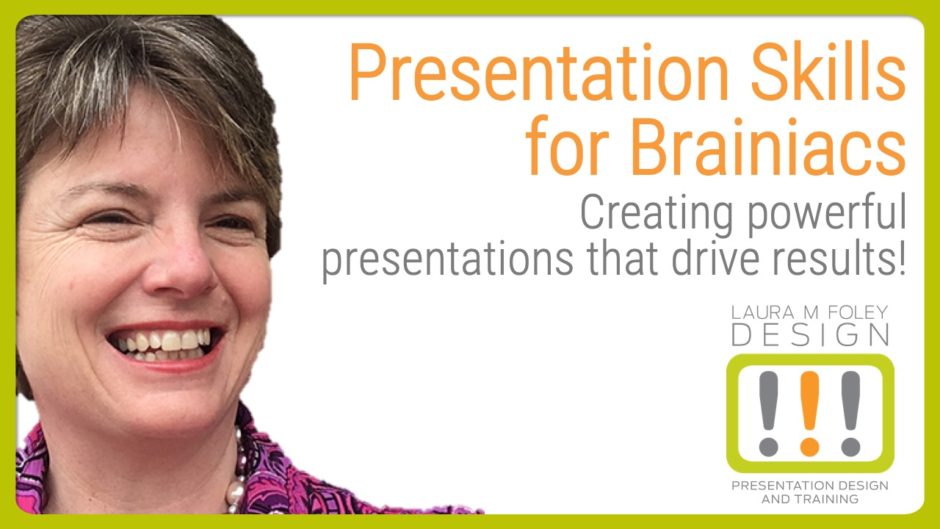 Presentation Skills for Brainiacs

Creating powerful presentations that drive results!

LAURA M FOLEY
DESIGN

!!!

PRESENTATION DESIGN AND TRAINING